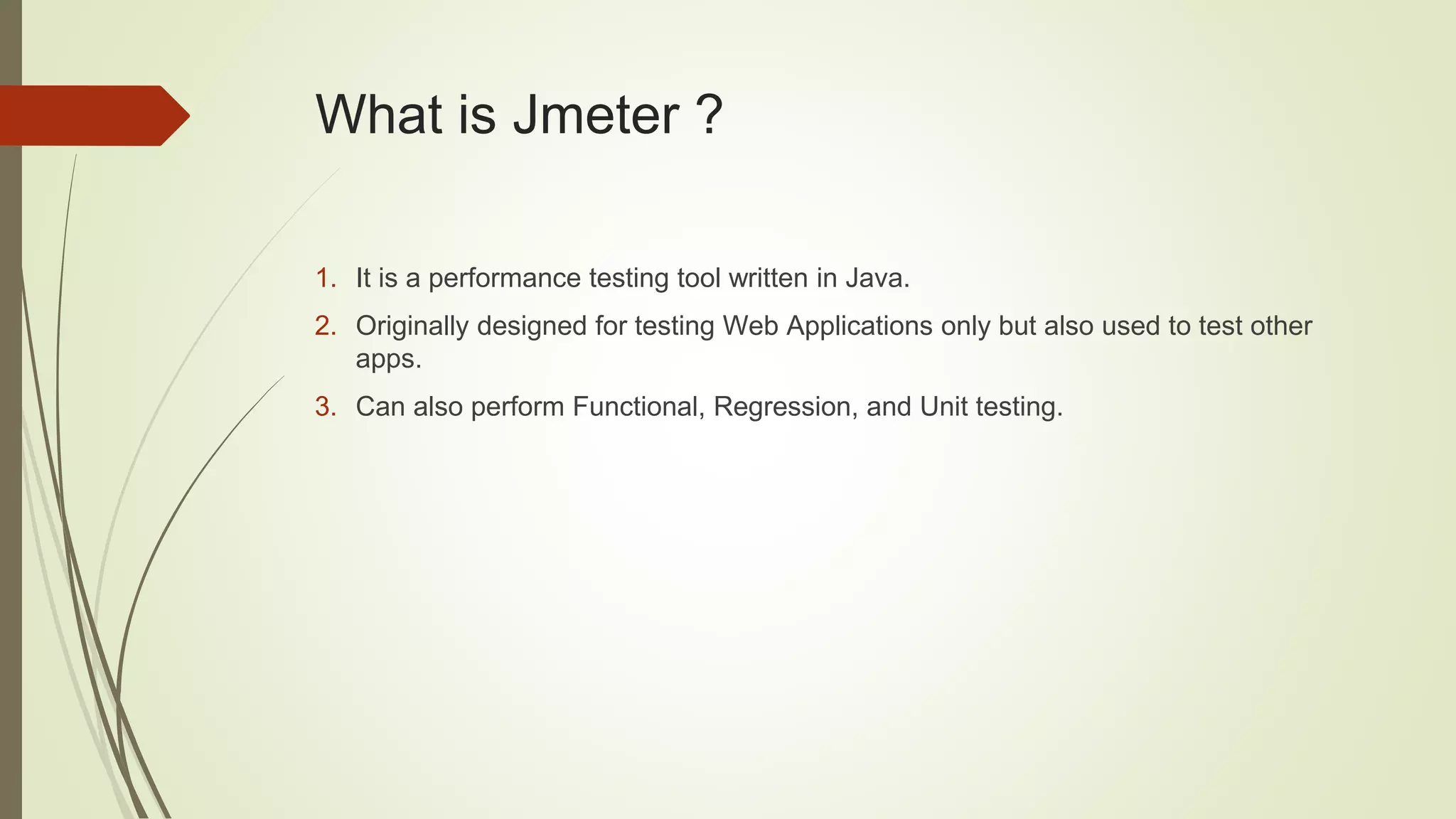 What is Jmeter ?

1. It is a performance testing tool written in Java.
2. Originally designed for testing Web Applications only but also used to test other apps.
3. Can also perform Functional, Regression, and Unit testing.